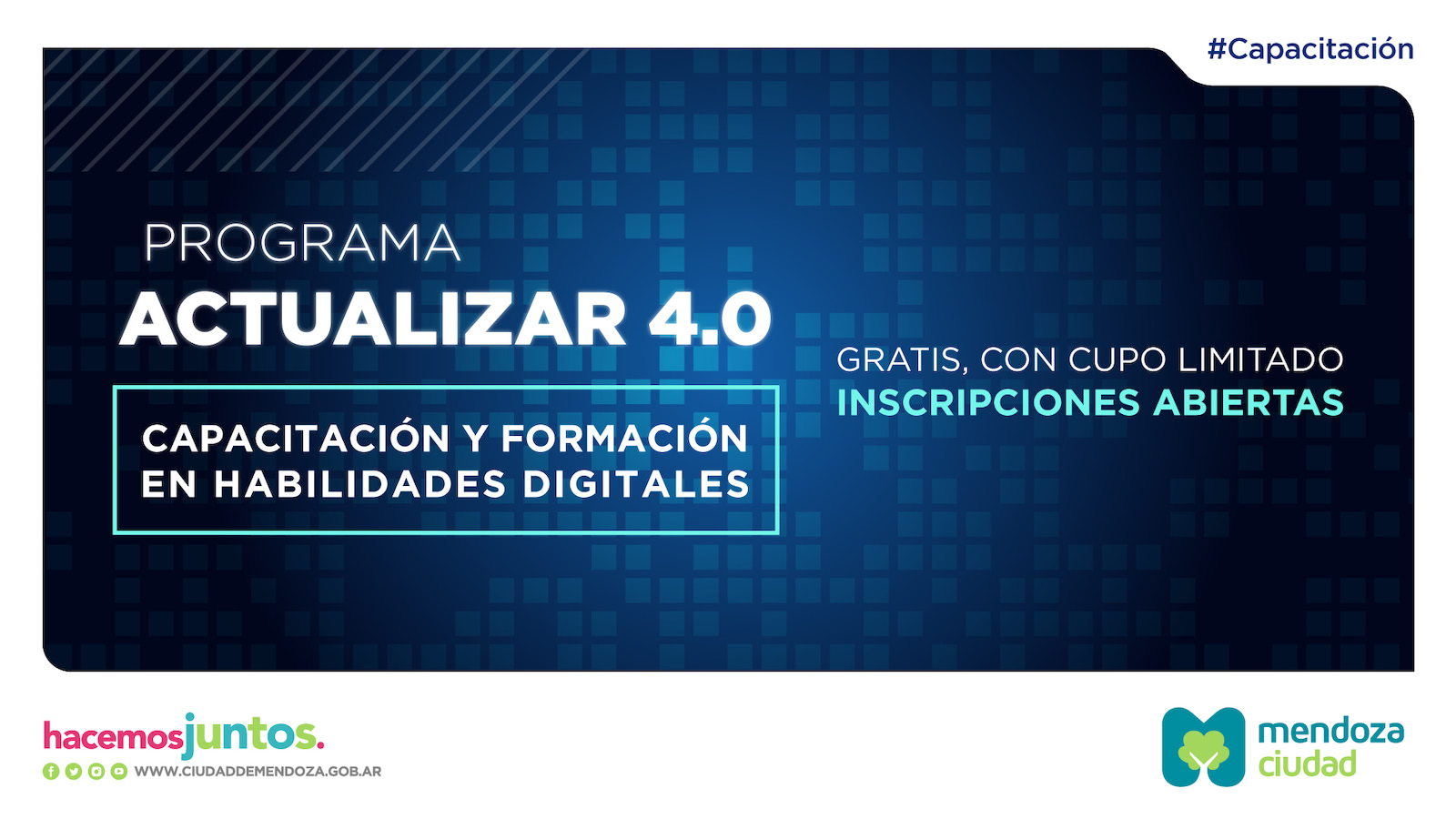 #Capacitación

PROGRAMA
ACTUALIZAR 4.0

CAPACITACIÓN Y FORMACIÓN EN HABILIDADES DIGITALES

GRATIS, CON CUPO LIMITADO
INSCRIPCIONES ABIERTAS

hacemosjuntos.
WWW.CIUDADDEMENDOZA.GOB.AR

mendoza ciudad